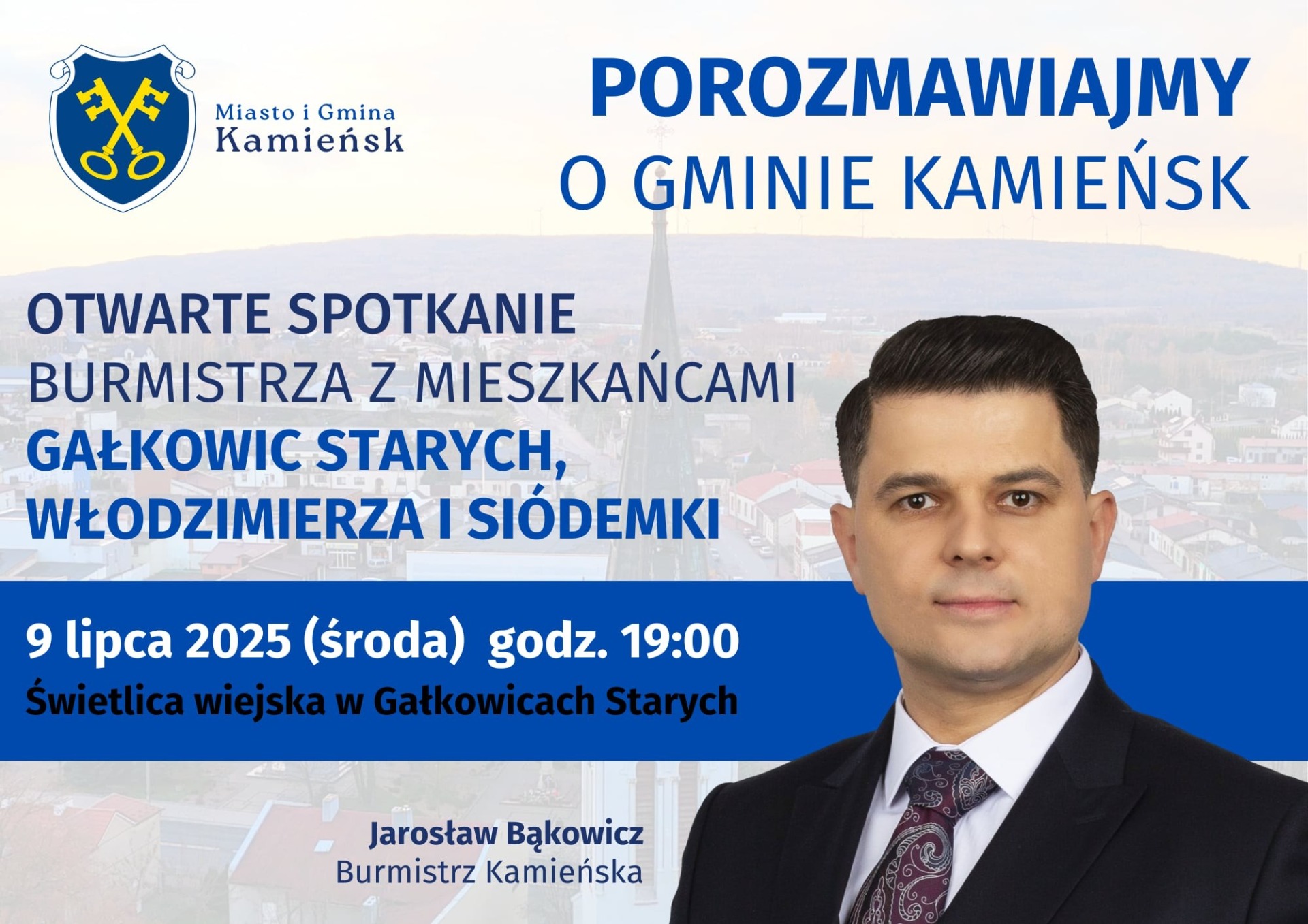 Miasto i Gmina
Kamieńsk

POROZMAWIAJMY
O GMINIE KAMIEŃSK

OTWARTE SPOTKANIE
BURMISTRZA Z MIESZKAŃCAMI
GAŁKOWIC STARYCH,
WŁODZIMIERZA I SIÓDEMKI

9 lipca 2025 (środa) godz. 19:00
Świetlica wiejska w Gałkowicach Starych

Jarosław Bąkowicz
Burmistrz Kamieńska